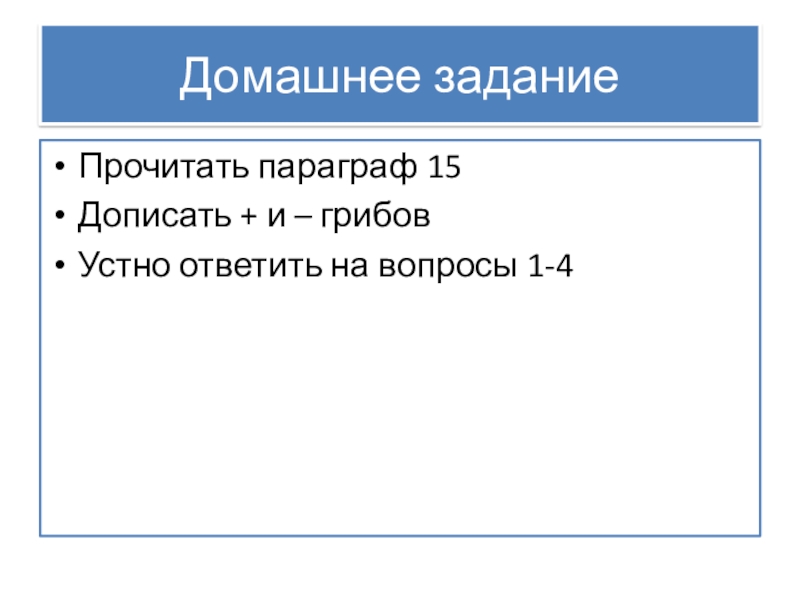 Домашнее задание

• Прочитать параграф 15
• Дописать + и – грибов
• Устно ответить на вопросы 1-4